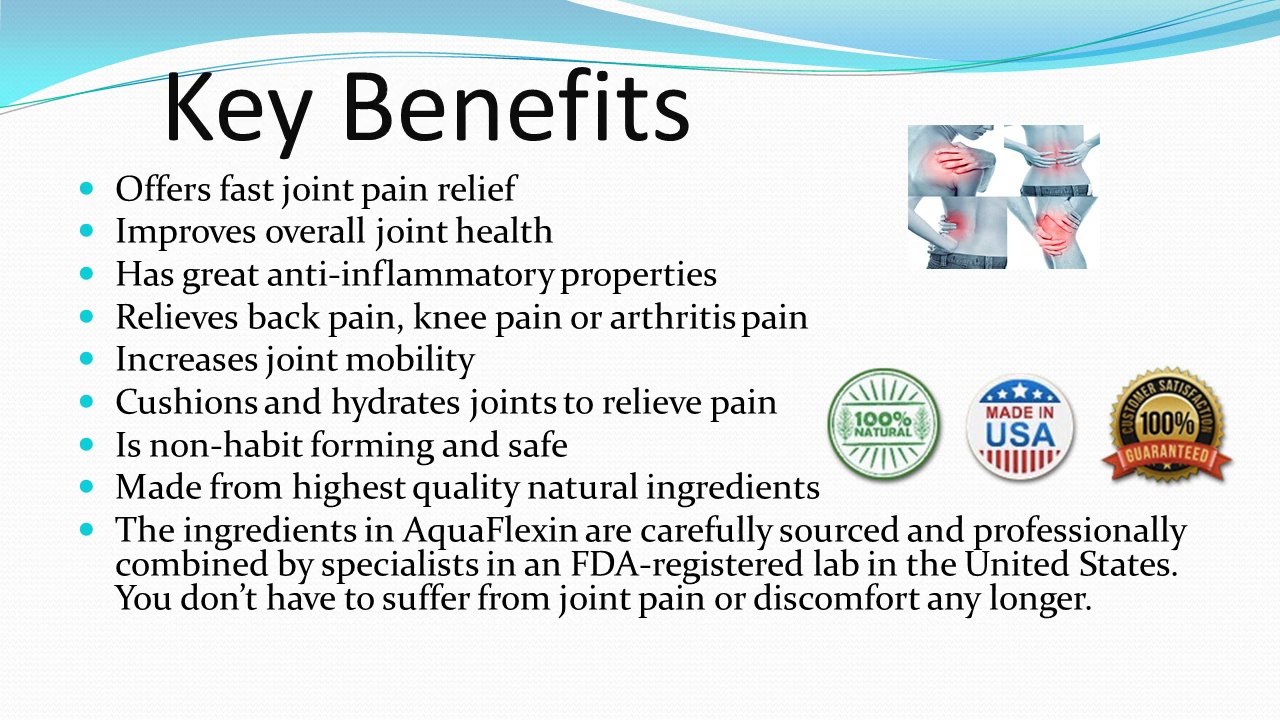 Key Benefits

- Offers fast joint pain relief
- Improves overall joint health
- Has great anti-inflammatory properties
- Relieves back pain, knee pain or arthritis pain
- Increases joint mobility
- Cushions and hydrates joints to relieve pain
- Is non-habit forming and safe
- Made from highest quality natural ingredients
- The ingredients in AquaFlexin are carefully sourced and professionally combined by specialists in an FDA-registered lab in the United States. You don't have to suffer from joint pain or discomfort any longer.

100% NATURAL

MADE IN USA

CUSTOMER SATISFACTION 100% GUARANTEED